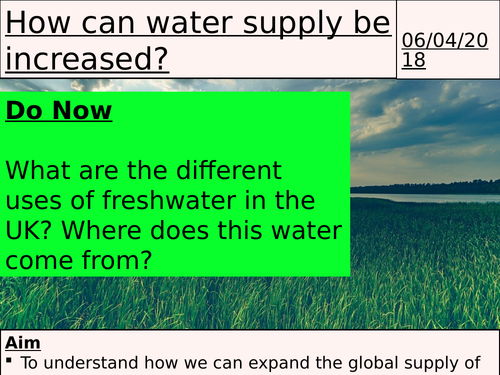 How can water supply be increased?

06/04/2018

Do Now

What are the different uses of freshwater in the UK? Where does this water come from?

Aim
▪ To understand how we can expand the global supply of